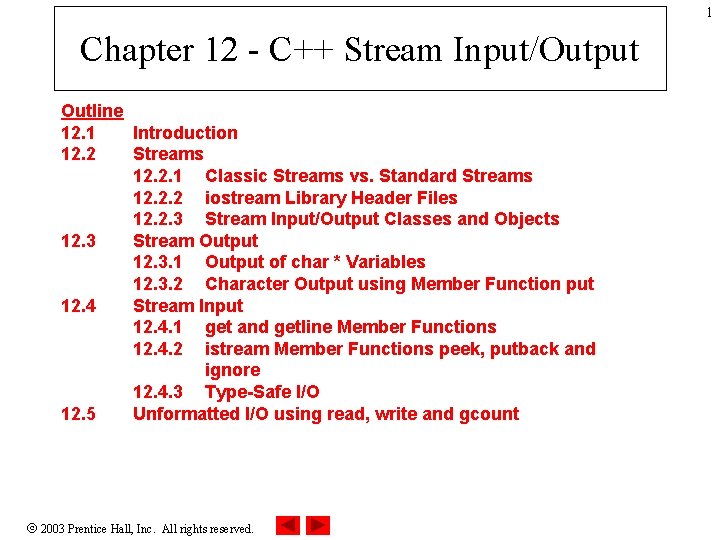 1

Chapter 12 - C++ Stream Input/Output

Outline
12.1 Introduction
12.2 Streams
12.2.1 Classic Streams vs. Standard Streams
12.2.2 iostream Library Header Files
12.2.3 Stream Input/Output Classes and Objects
12.3 Stream Output
12.3.1 Output of char * Variables
12.3.2 Character Output using Member Function put
12.4 Stream Input
12.4.1 get and getline Member Functions
12.4.2 istream Member Functions peek, putback and ignore
12.4.3 Type-Safe I/O
12.5 Unformatted I/O using read, write and gcount

© 2003 Prentice Hall, Inc. All rights reserved.